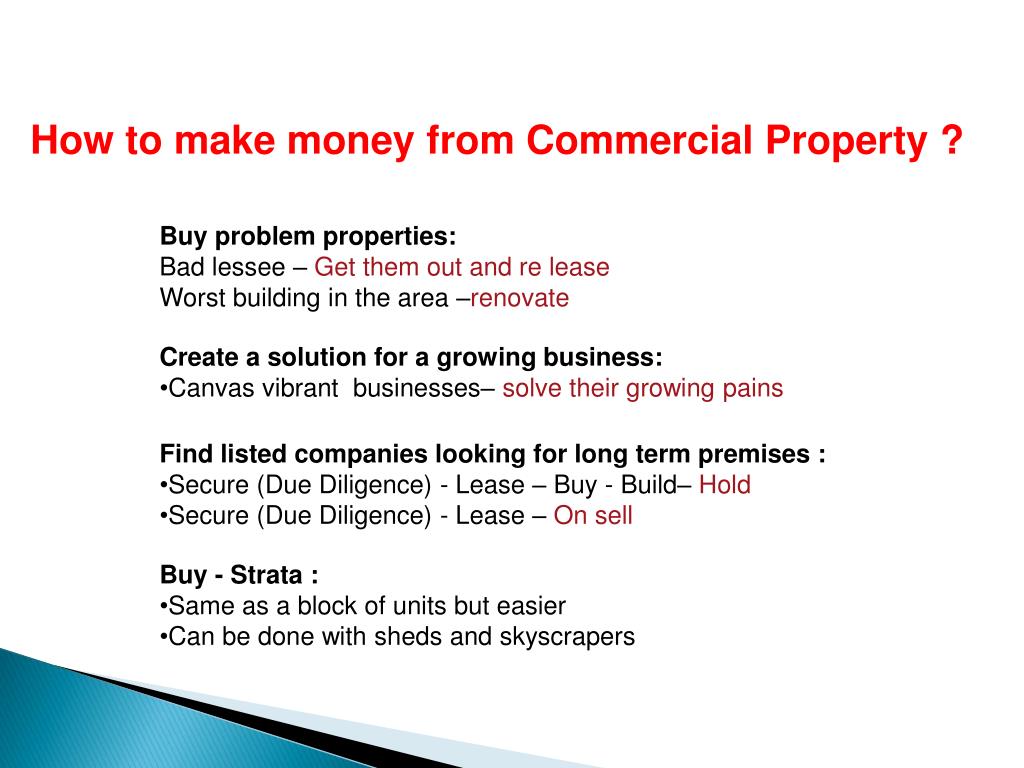 How to make money from Commercial Property ?

Buy problem properties:
Bad lessee – Get them out and re lease
Worst building in the area –renovate

Create a solution for a growing business:
•Canvas vibrant businesses– solve their growing pains

Find listed companies looking for long term premises :
•Secure (Due Diligence) - Lease – Buy - Build– Hold
•Secure (Due Diligence) - Lease – On sell

Buy - Strata :
•Same as a block of units but easier
•Can be done with sheds and skyscrapers